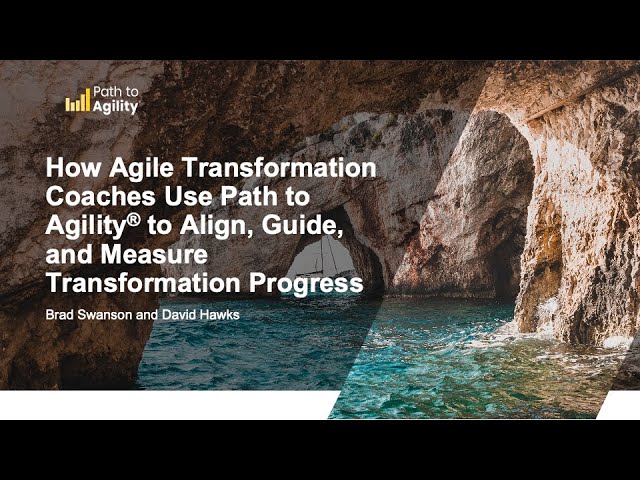 Path to Agility

How Agile Transformation Coaches Use Path to Agility® to Align, Guide, and Measure Transformation Progress

Brad Swanson and David Hawks